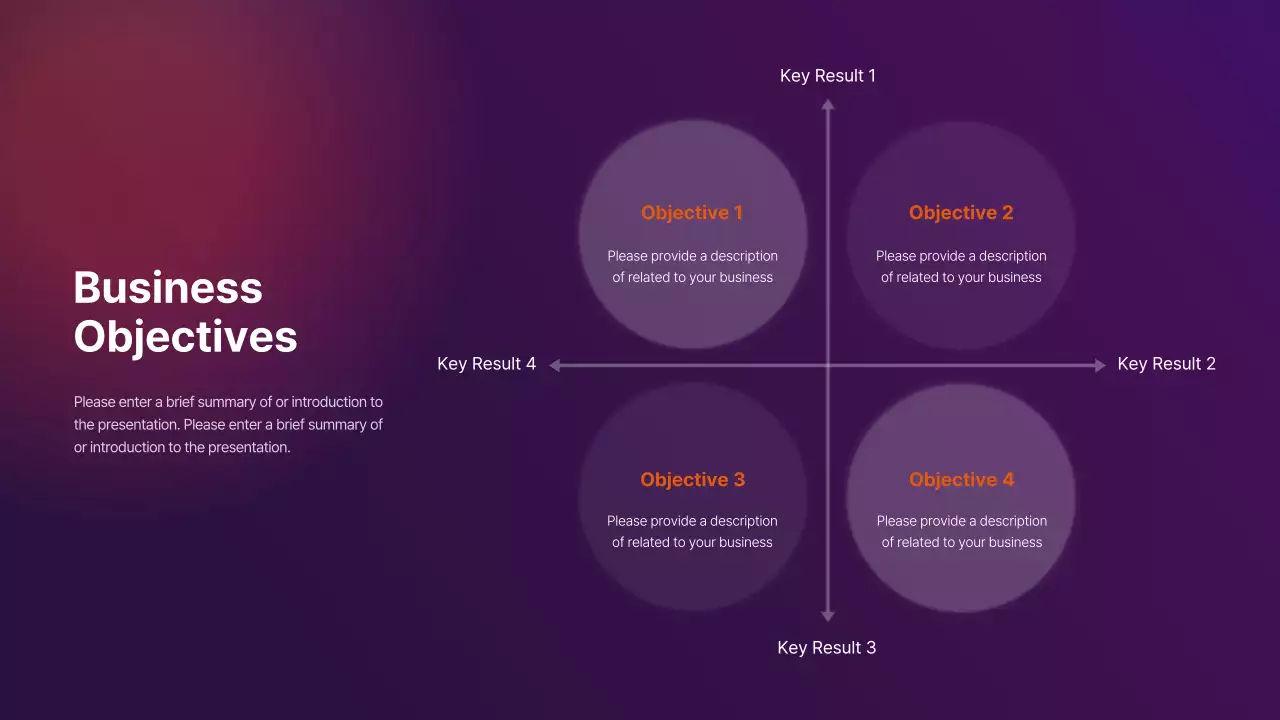 Business Objectives

Please enter a brief summary of or introduction to the presentation. Please enter a brief summary of or introduction to the presentation.

Key Result 1

Objective 1

Please provide a description of related to your business

Objective 2

Please provide a description of related to your business

Key Result 4

Key Result 2

Objective 3

Please provide a description of related to your business

Objective 4

Please provide a description of related to your business

Key Result 3